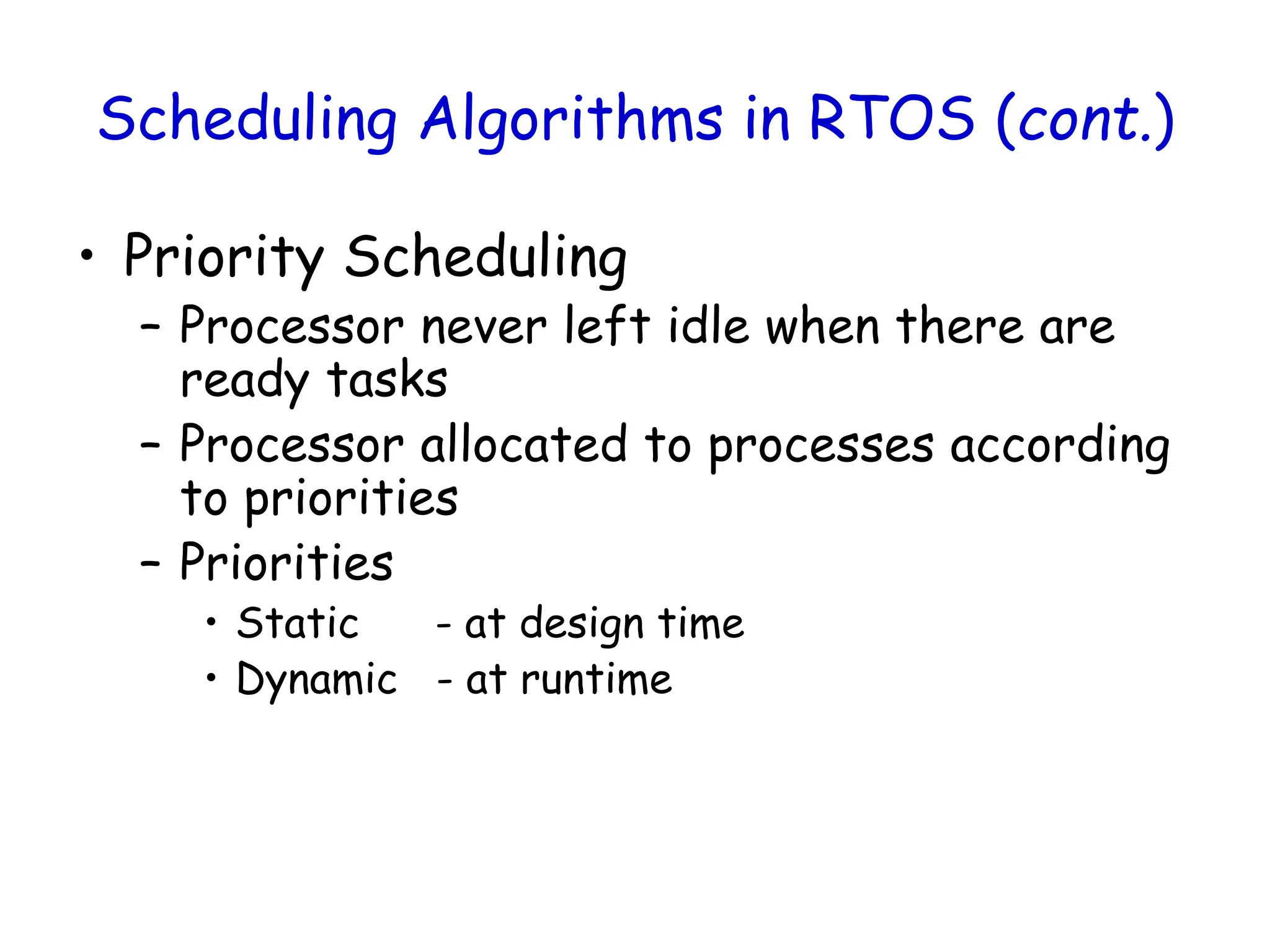 Scheduling Algorithms in RTOS (cont.)

• Priority Scheduling
 – Processor never left idle when there are ready tasks
 – Processor allocated to processes according to priorities
 – Priorities
  • Static - at design time
  • Dynamic - at runtime